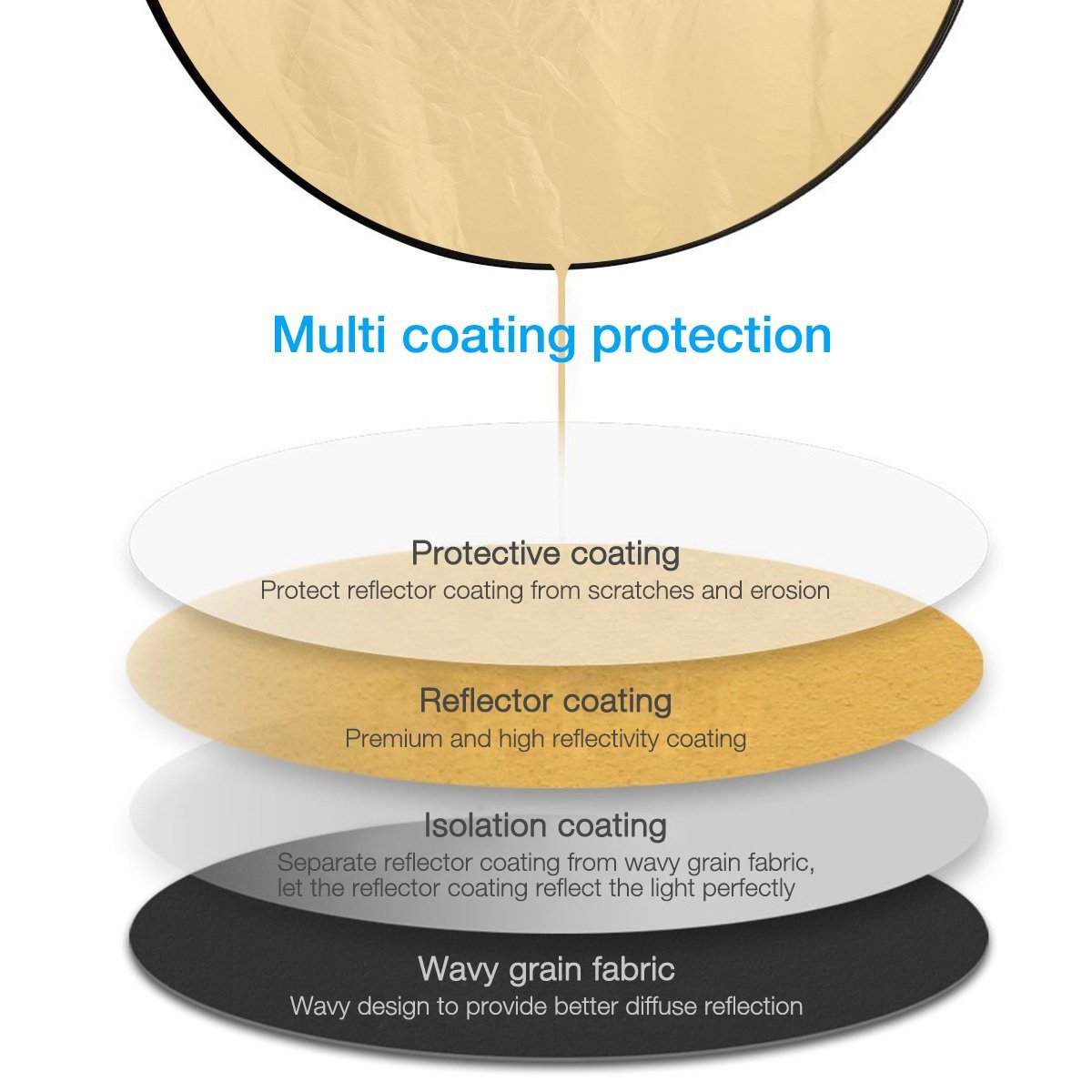 Multi coating protection

Protective coating
Protect reflector coating from scratches and erosion

Reflector coating
Premium and high reflectivity coating

Isolation coating
Separate reflector coating from wavy grain fabric, let the reflector coating reflect the light perfectly

Wavy grain fabric
Wavy design to provide better diffuse reflection